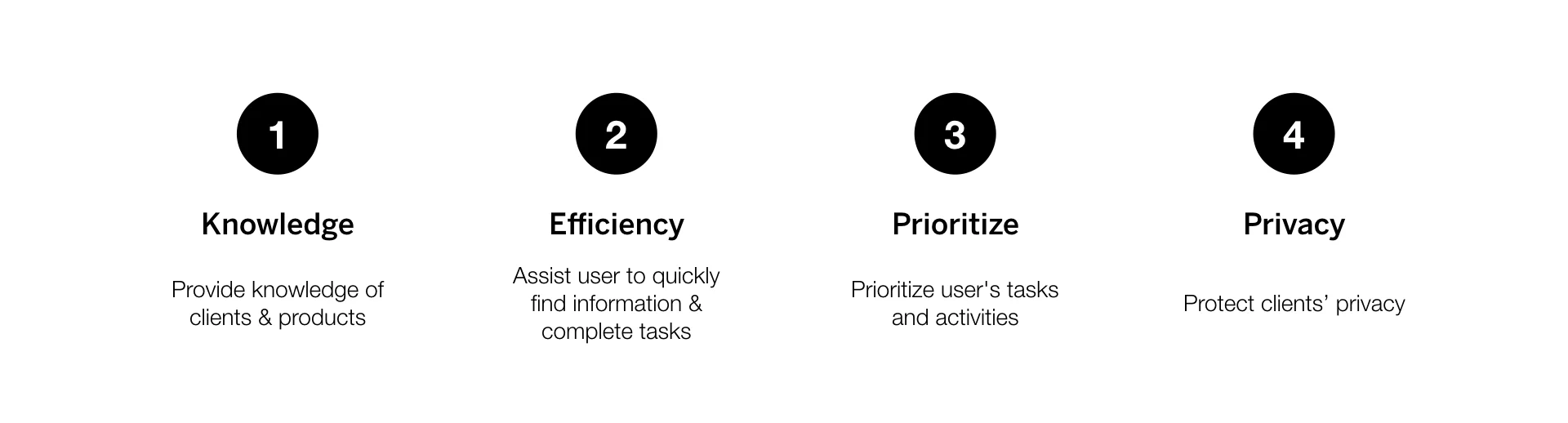 1

Knowledge

Provide knowledge of clients & products

2

Efficiency

Assist user to quickly find information & complete tasks

3

Prioritize

Prioritize user's tasks and activities

4

Privacy

Protect clients’ privacy